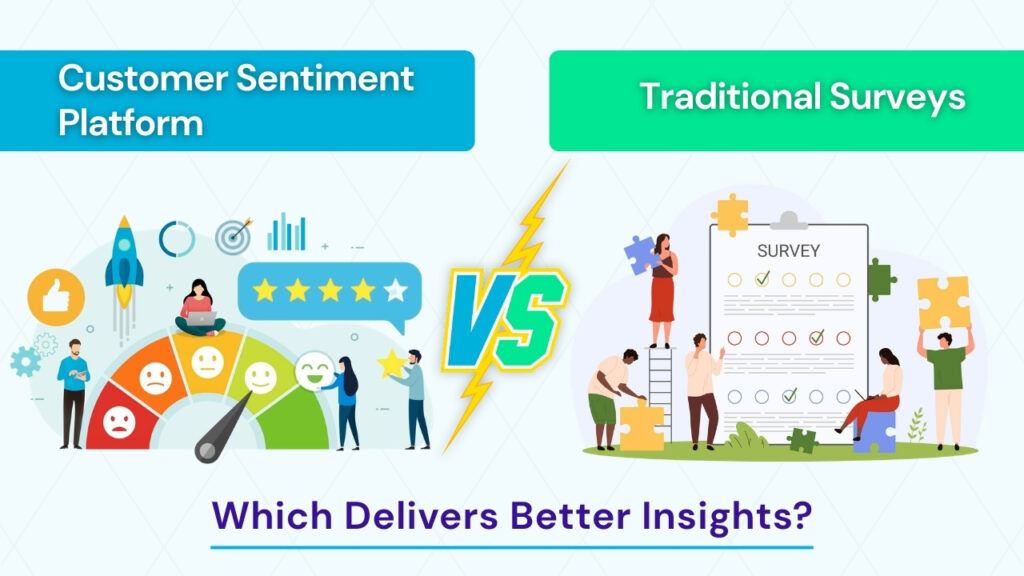 Customer Sentiment Platform

Traditional Surveys

VS

SURVEY

Which Delivers Better Insights?